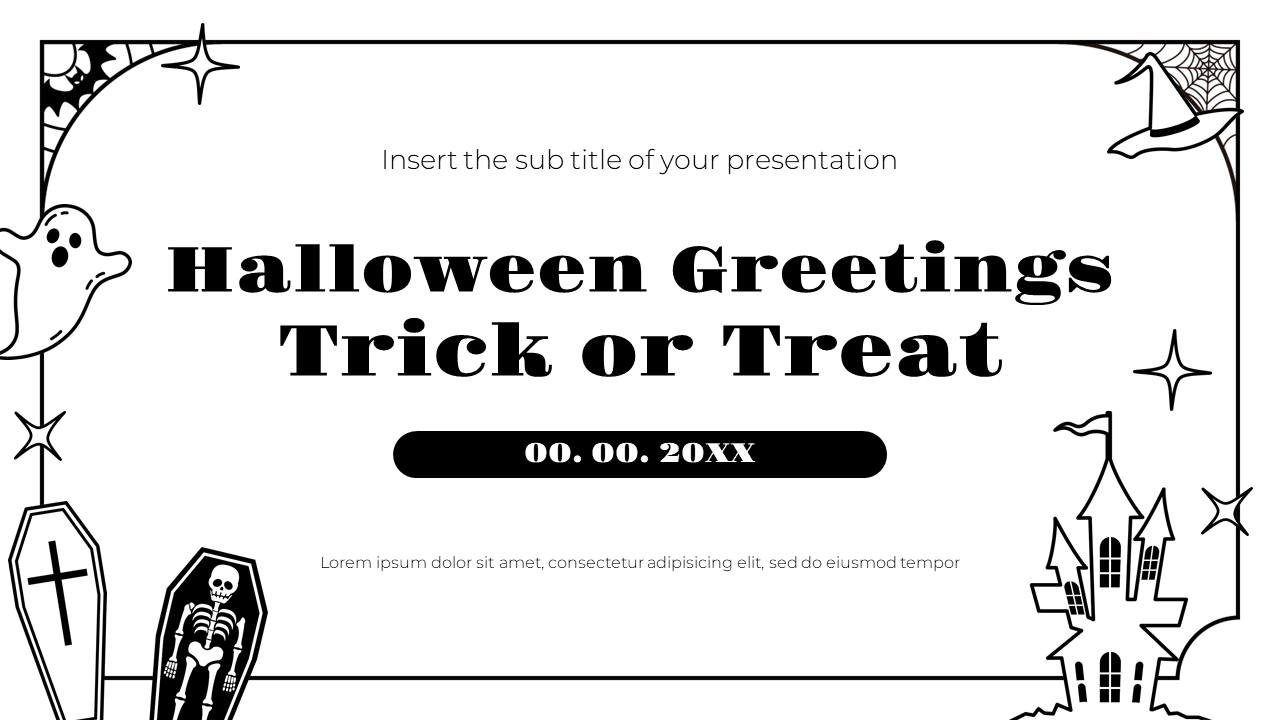 Insert the sub title of your presentation

Halloween Greetings
Trick or Treat

00. 00. 20XX

Lorem ipsum dolor sit amet, consectetur adipisicing elit, sed do eiusmod tempor